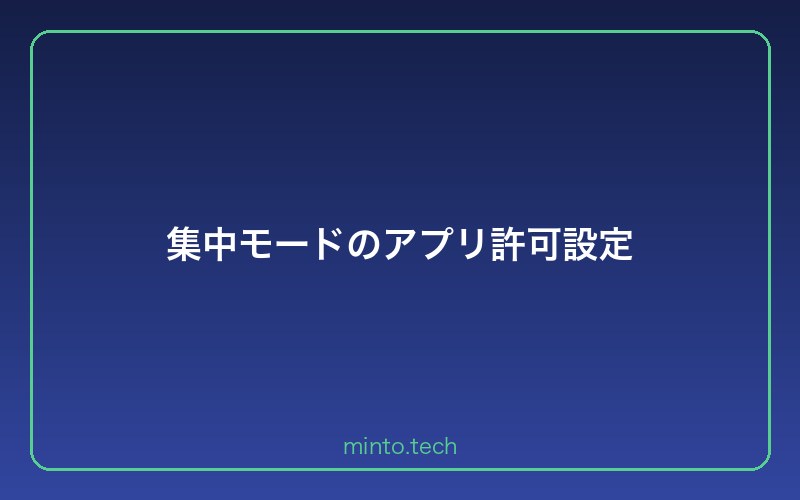 集中モードのアプリ許可設定

minto.tech